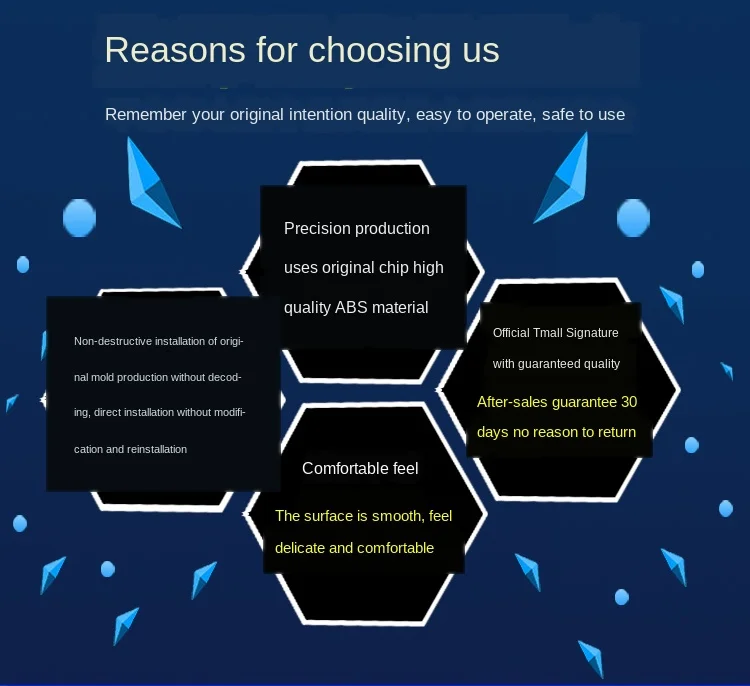 Reasons for choosing us

Remember your original intention quality, easy to operate, safe to use

Precision production uses original chip high quality ABS material

Non-destructive installation of original mold production without decoding, direct installation without modification and reinstallation

Official Tmall Signature with guaranteed quality

After-sales guarantee 30 days no reason to return

Comfortable feel

The surface is smooth, feel delicate and comfortable